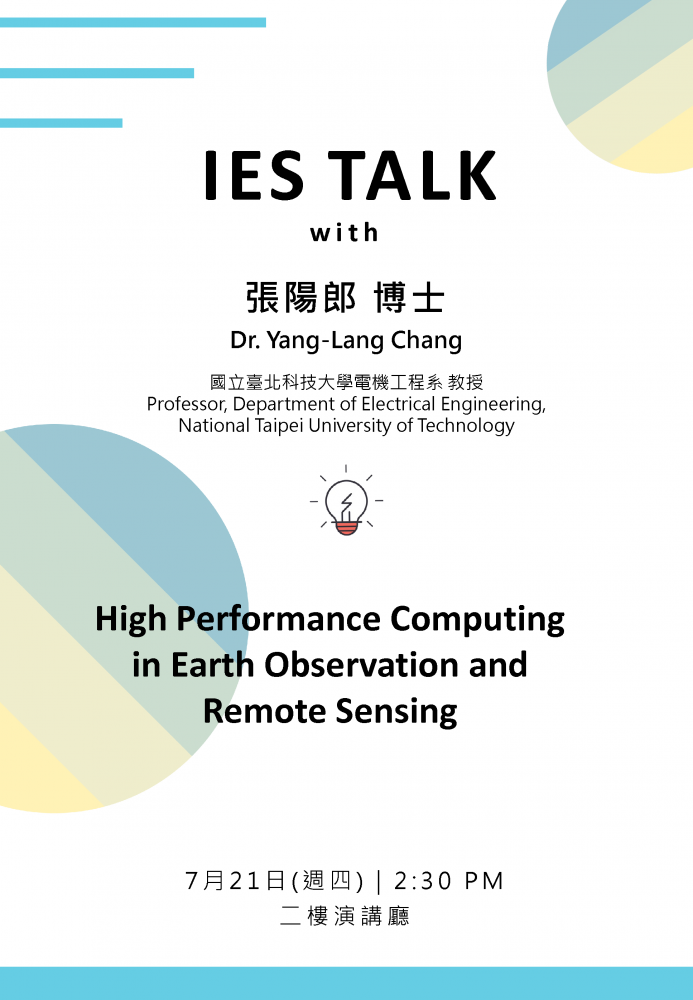 IES TALK
with

張陽郎 博士
Dr. Yang-Lang Chang

國立臺北科技大學電機工程系 教授
Professor, Department of Electrical Engineering, National Taipei University of Technology

High Performance Computing in Earth Observation and Remote Sensing

7月21日(週四) | 2:30 PM
二樓演講廳